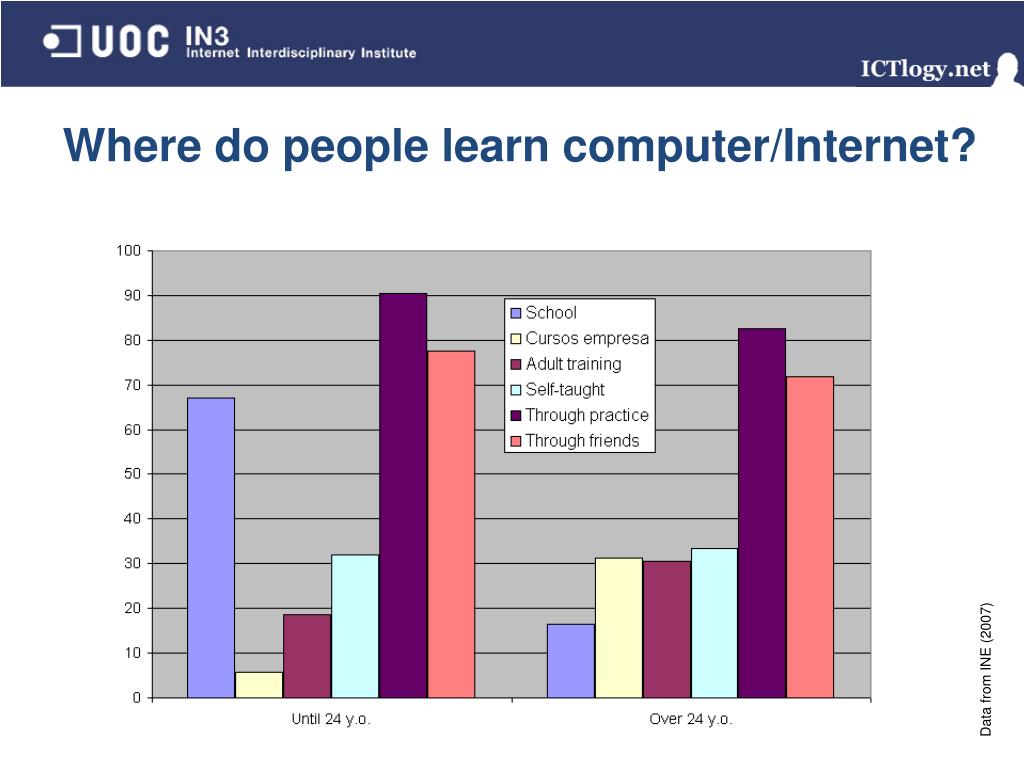 UOC IN3 Internet Interdisciplinary Institute

ICTlogy.net

Where do people learn computer/Internet?

100
90
80
70
60
50
40
30
20
10
0

School
Cursos empresa
Adult training
Self-taught
Through practice
Through friends

Until 24 y.o.
Over 24 y.o.

Data from INE (2007)